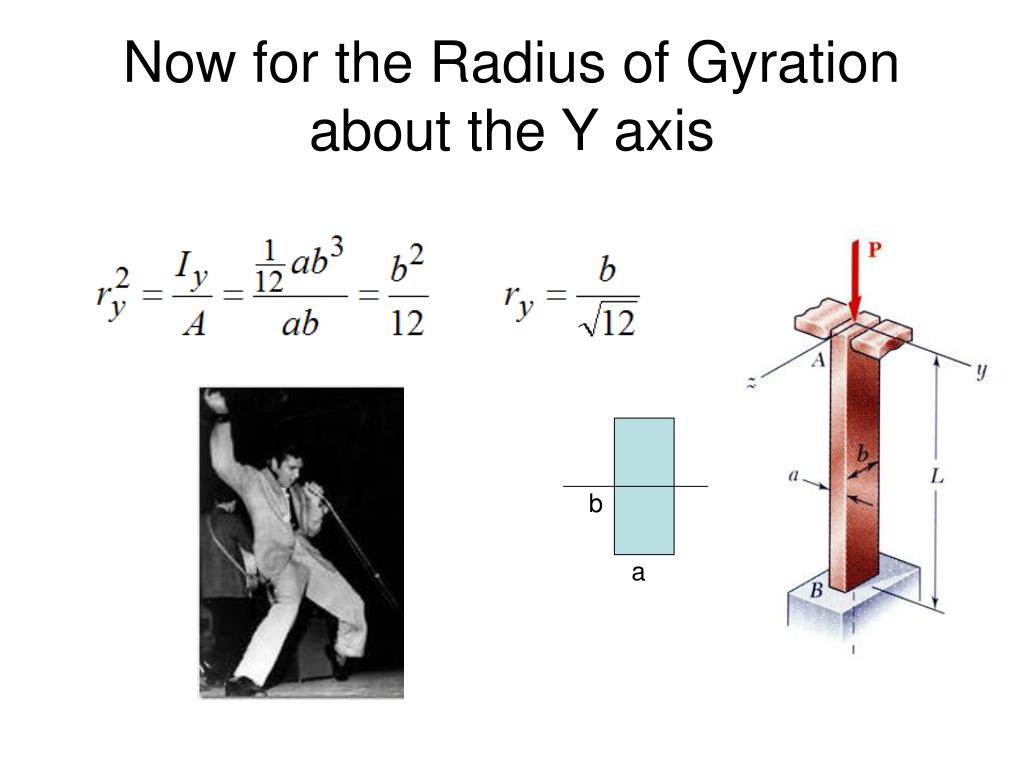 Now for the Radius of Gyration about the Y axis

$r_y^2 = \frac{I_y}{A} = \frac{\frac{1}{12}ab^3}{ab} = \frac{b^2}{12}$

$r_y = \frac{b}{\sqrt{12}}$

b

a

P

A

z

y

b

a

L

B